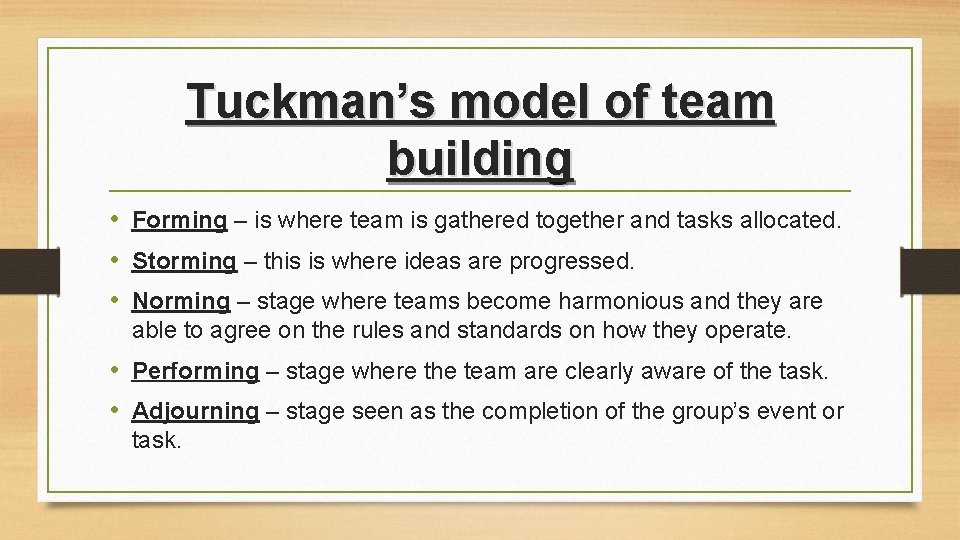 Tuckman's model of team building

• Forming – is where team is gathered together and tasks allocated.
• Storming – this is where ideas are progressed.
• Norming – stage where teams become harmonious and they are able to agree on the rules and standards on how they operate.
• Performing – stage where the team are clearly aware of the task.
• Adjourning – stage seen as the completion of the group's event or task.